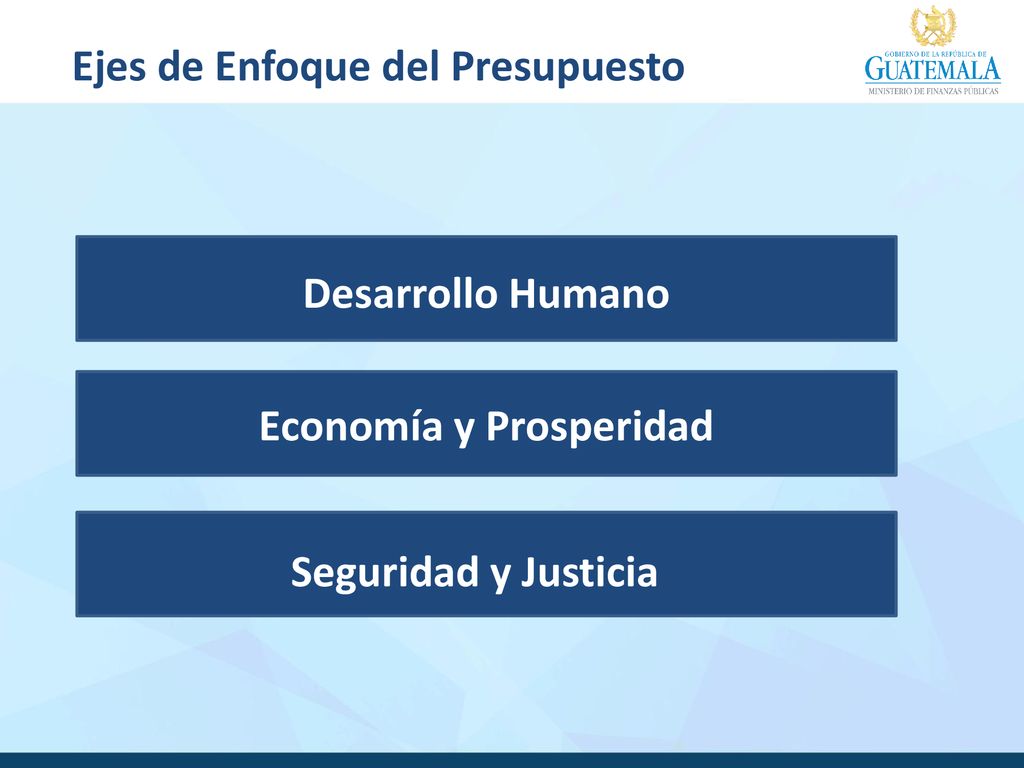 Ejes de Enfoque del Presupuesto

GOBIERNO DE LA REPÚBLICA DE
GUATEMALA
MINISTERIO DE FINANZAS PÚBLICAS

Desarrollo Humano

Economía y Prosperidad

Seguridad y Justicia